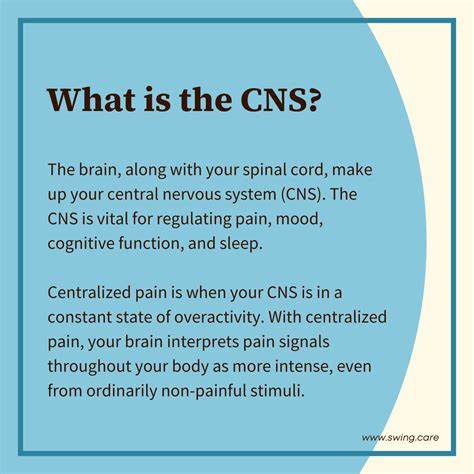 What is the CNS?

The brain, along with your spinal cord, make up your central nervous system (CNS). The CNS is vital for regulating pain, mood, cognitive function, and sleep.

Centralized pain is when your CNS is in a constant state of overactivity. With centralized pain, your brain interprets pain signals throughout your body as more intense, even from ordinarily non-painful stimuli.

www.swing.care